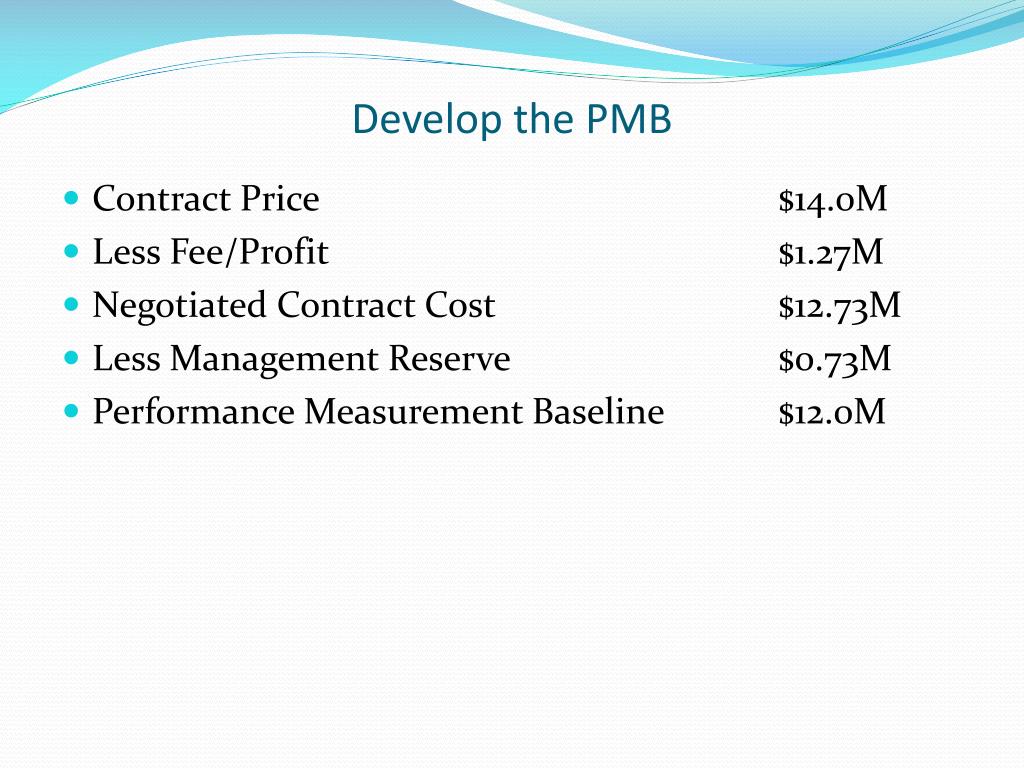 Develop the PMB

- Contract Price $14.0M
- Less Fee/Profit $1.27M
- Negotiated Contract Cost $12.73M
- Less Management Reserve $0.73M
- Performance Measurement Baseline $12.0M